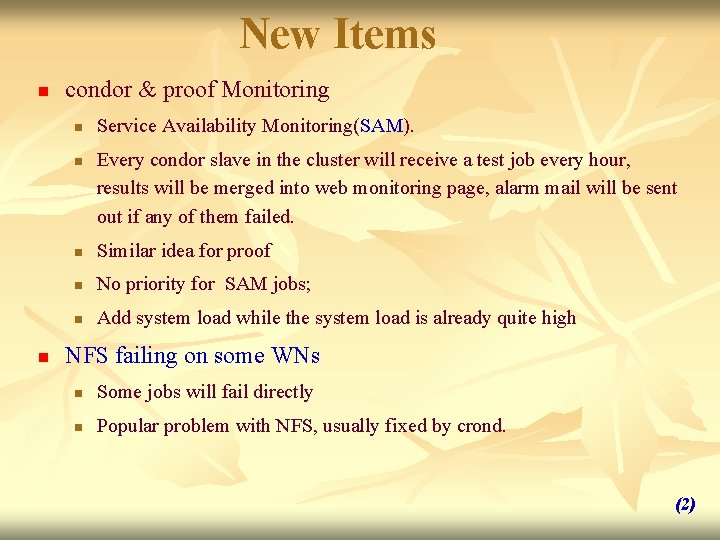 New Items

condor & proof Monitoring

Service Availability Monitoring(SAM).

Every condor slave in the cluster will receive a test job every hour, results will be merged into web monitoring page, alarm mail will be sent out if any of them failed.

Similar idea for proof

No priority for SAM jobs;

Add system load while the system load is already quite high

NFS failing on some WNs

Some jobs will fail directly

Popular problem with NFS, usually fixed by crond.

(2)